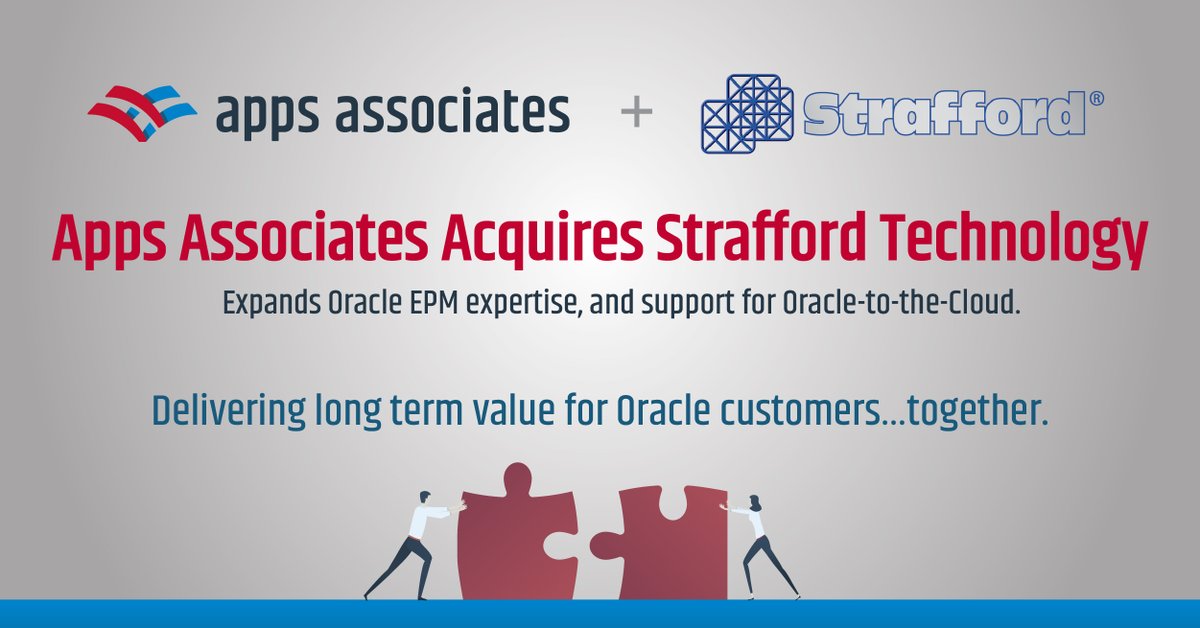 apps associates + Strafford®

Apps Associates Acquires Strafford Technology

Expands Oracle EPM expertise, and support for Oracle-to-the-Cloud.

Delivering long term value for Oracle customers...together.